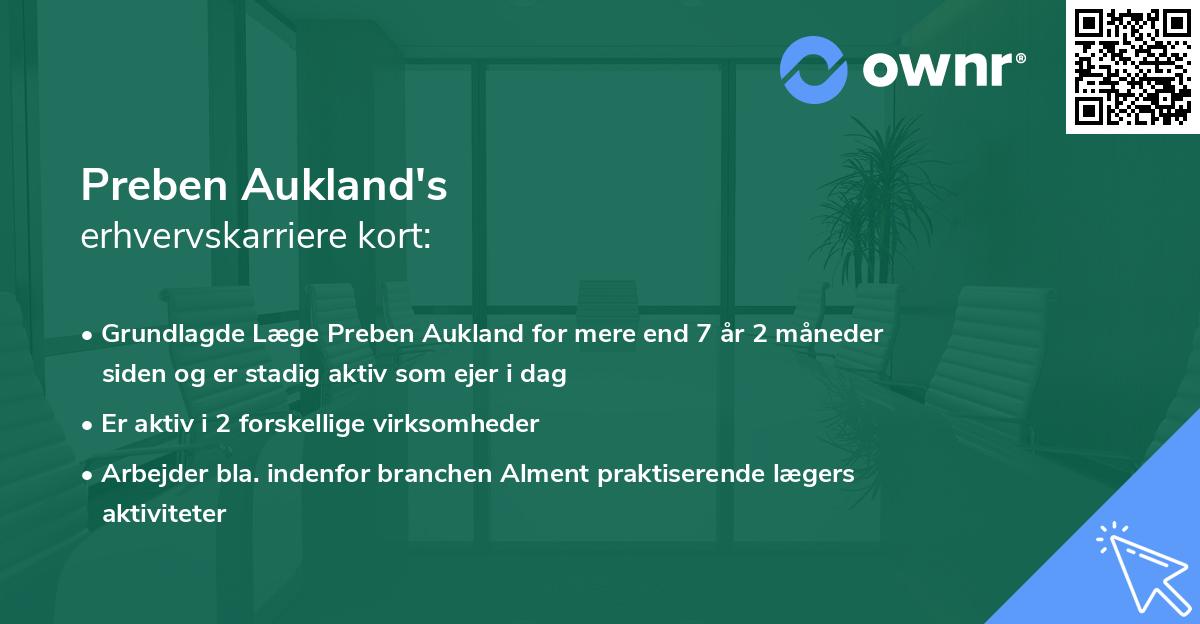 ownr®

Preben Aukland's
erhvervskarriere kort:

• Grundlagde Læge Preben Aukland for mere end 7 år 2 måneder siden og er stadig aktiv som ejer i dag

• Er aktiv i 2 forskellige virksomheder

• Arbejder bla. indenfor branchen Alment praktiserende lægers aktiviteter